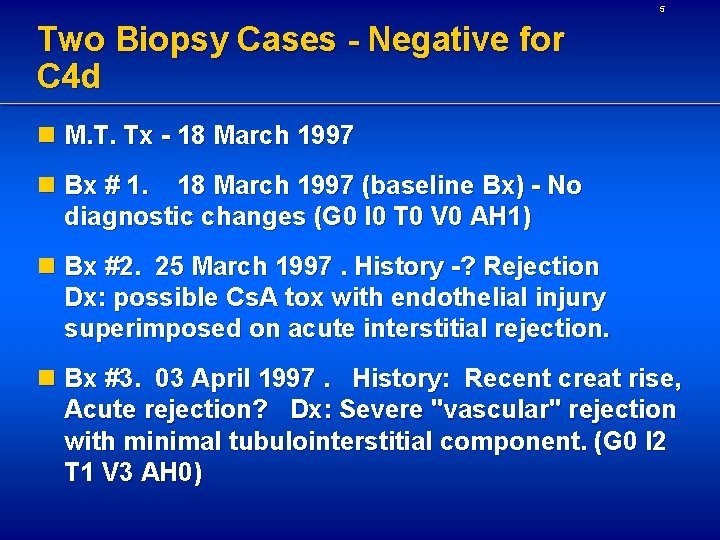 5

Two Biopsy Cases - Negative for C4d

M.T. Tx - 18 March 1997

Bx # 1. 18 March 1997 (baseline Bx) - No diagnostic changes (G0 I0 T0 V0 AH1)

Bx #2. 25 March 1997 . History -? Rejection Dx: possible CsA tox with endothelial injury superimposed on acute interstitial rejection.

Bx #3. 03 April 1997 . History: Recent creat rise, Acute rejection? Dx: Severe "vascular" rejection with minimal tubulointerstitial component. (G0 I2 T1 V3 AH0)